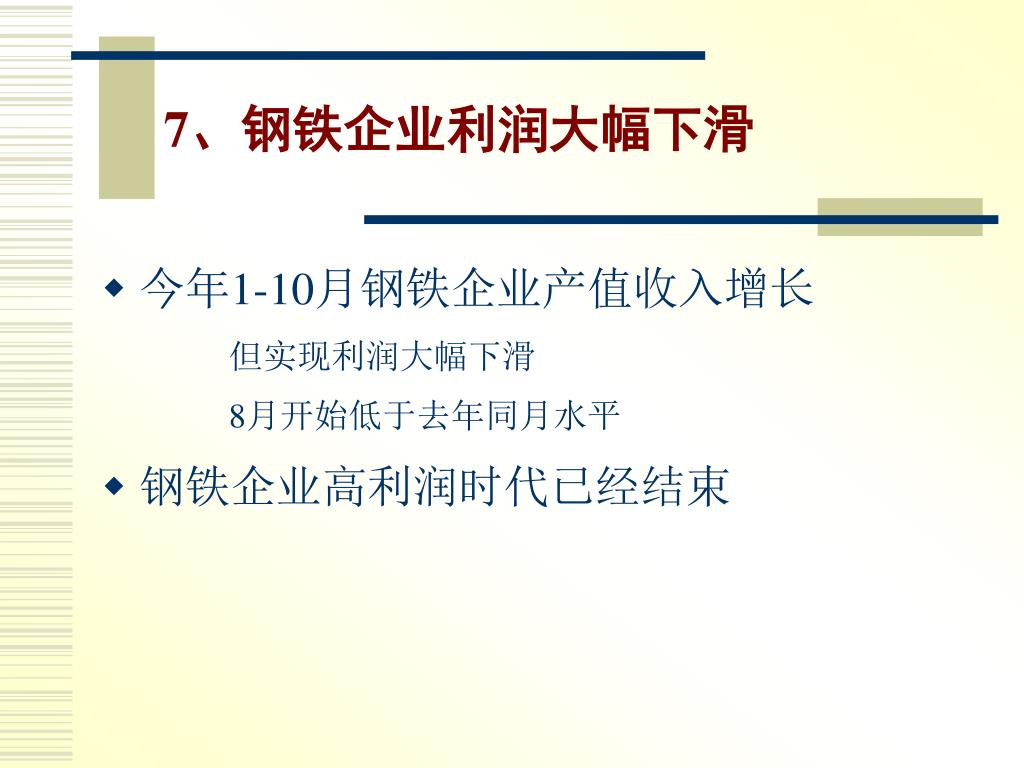 7、钢铁企业利润大幅下滑

◆ 今年1-10月钢铁企业产值收入增长

但实现利润大幅下滑

8月开始低于去年同月水平

◆ 钢铁企业高利润时代已经结束